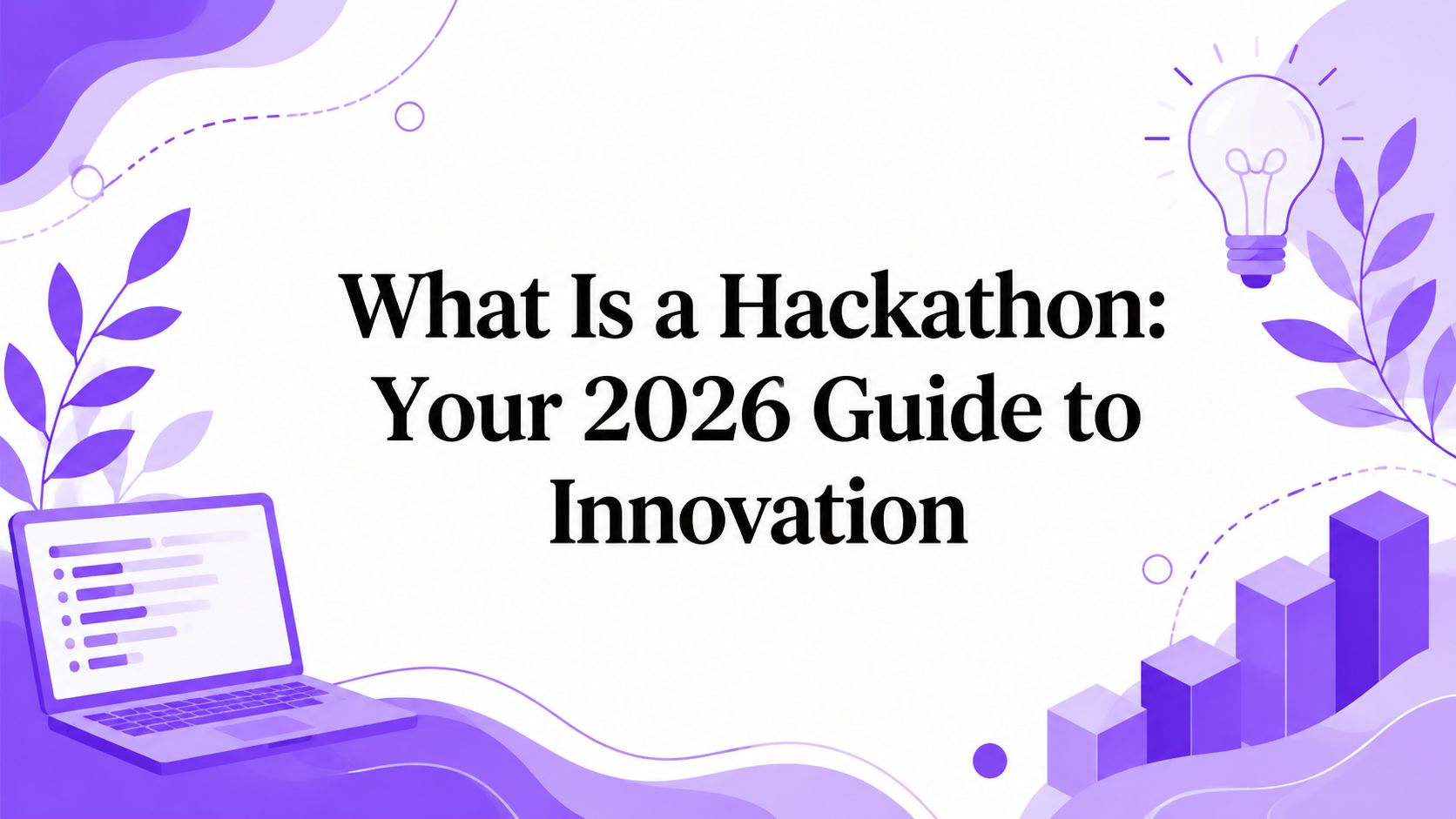 What Is a Hackathon: Your 2026 Guide to Innovation